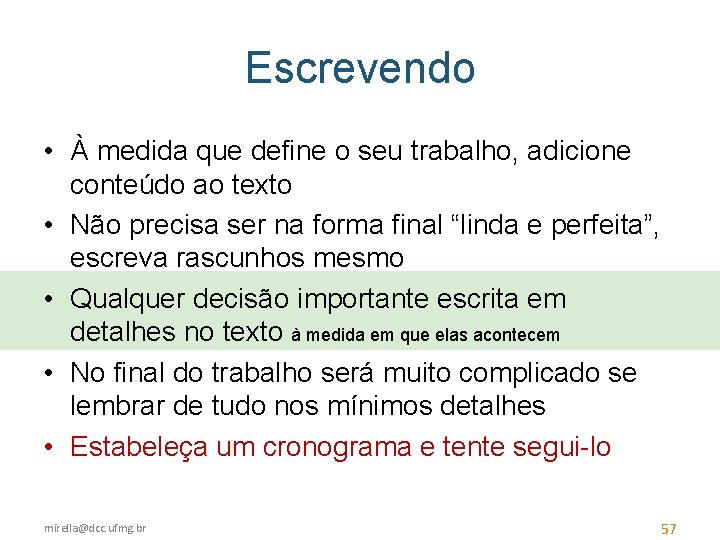 Escrevendo

• À medida que define o seu trabalho, adicione conteúdo ao texto
• Não precisa ser na forma final “linda e perfeita”, escreva rascunhos mesmo
• Qualquer decisão importante escrita em detalhes no texto à medida em que elas acontecem
• No final do trabalho será muito complicado se lembrar de tudo nos mínimos detalhes
• Estabeleça um cronograma e tente segui-lo

mirella@dcc.ufmg.br

57